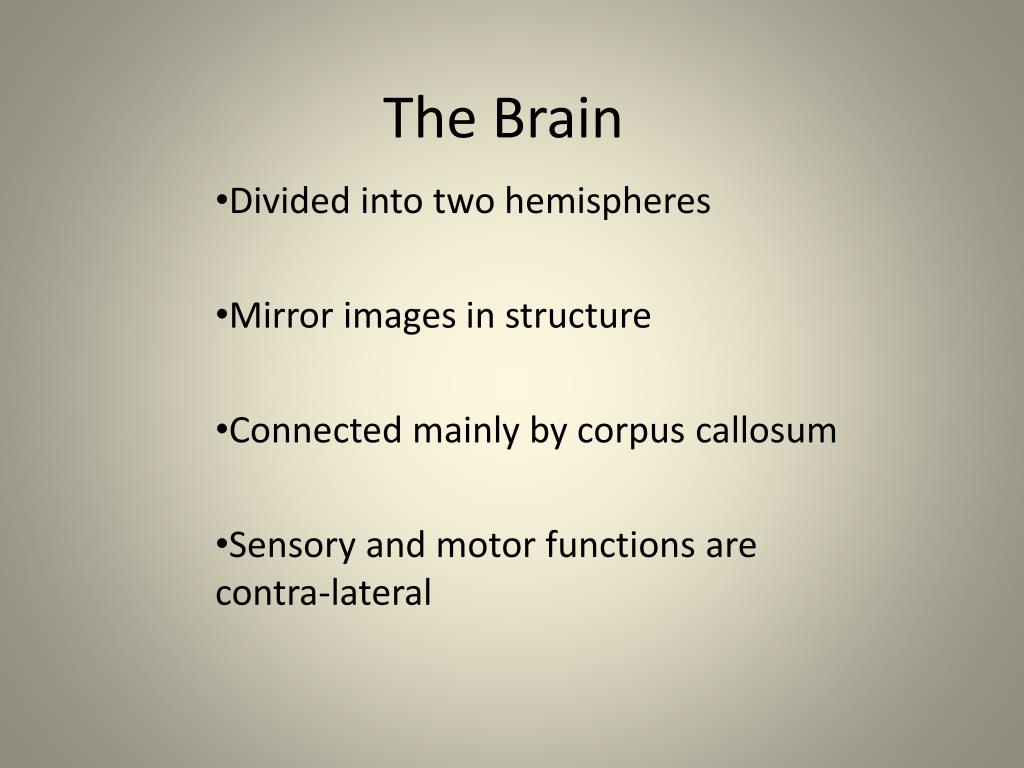 The Brain

•Divided into two hemispheres

•Mirror images in structure

•Connected mainly by corpus callosum

•Sensory and motor functions are contra-lateral